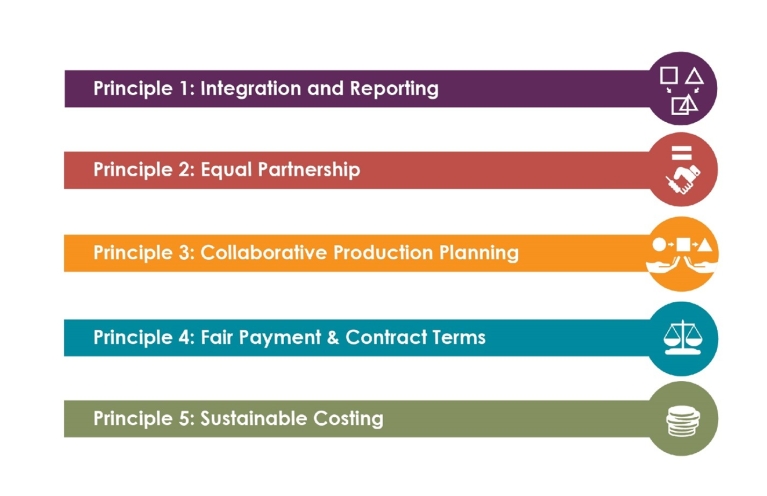 Principle 1: Integration and Reporting

Principle 2: Equal Partnership

Principle 3: Collaborative Production Planning

Principle 4: Fair Payment & Contract Terms

Principle 5: Sustainable Costing